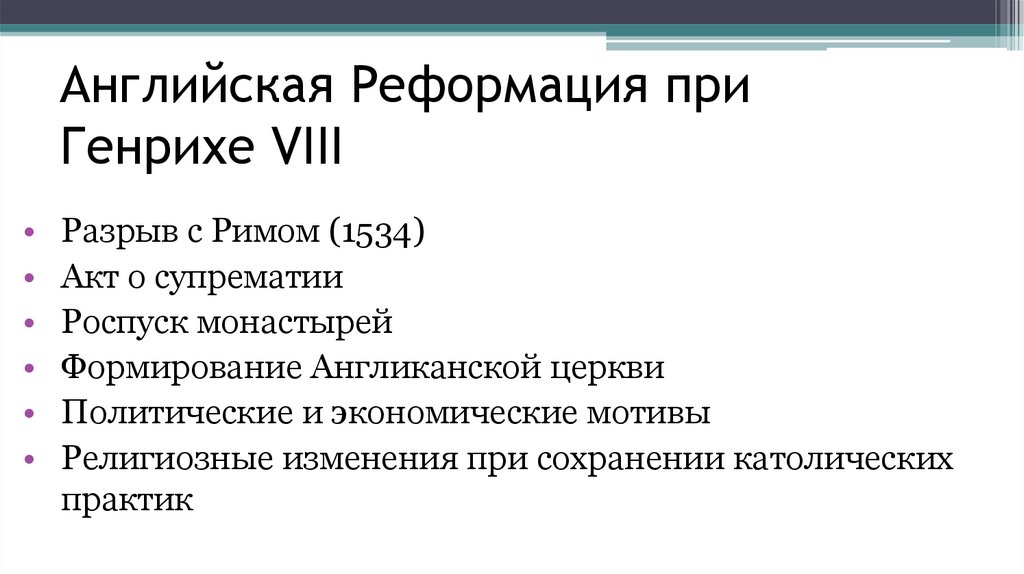 Английская Реформация при Генрихе VIII

• Разрыв с Римом (1534)
• Акт о супрематии
• Роспуск монастырей
• Формирование Англиканской церкви
• Политические и экономические мотивы
• Религиозные изменения при сохранении католических практик